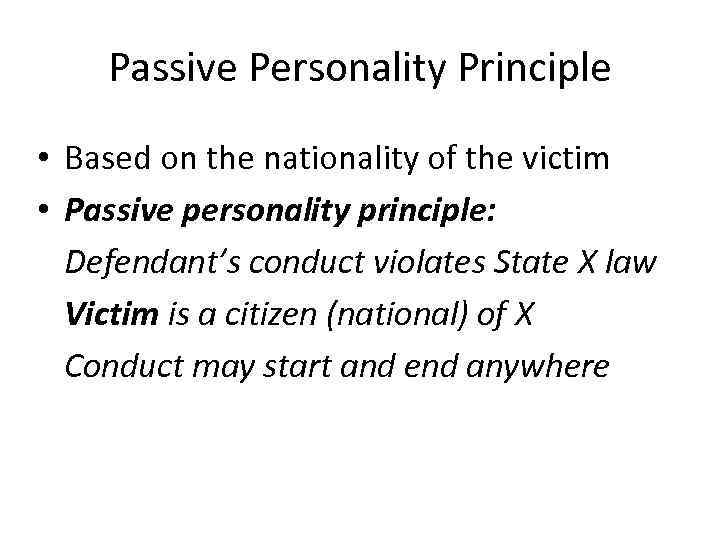 Passive Personality Principle

• Based on the nationality of the victim
• Passive personality principle:
Defendant's conduct violates State X law
Victim is a citizen (national) of X
Conduct may start and end anywhere